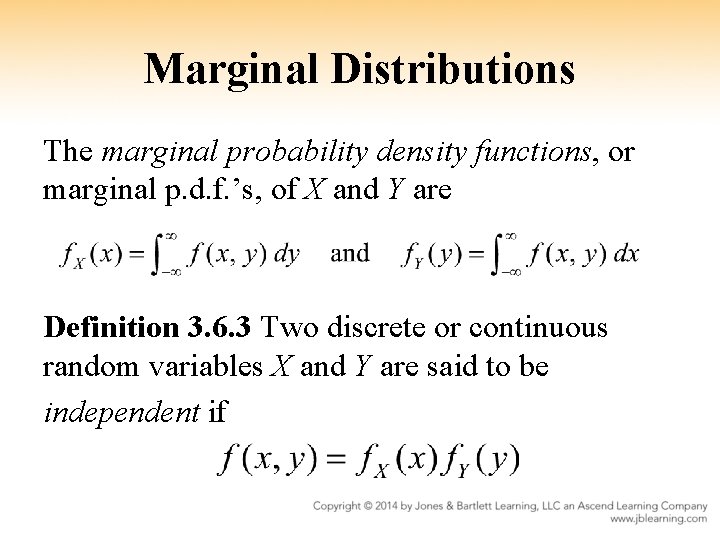 Marginal Distributions

The marginal probability density functions, or marginal p.d.f.'s, of $X$ and $Y$ are

$f_X(x) = \int_{-\infty}^{\infty} f(x, y)\, dy$ and $f_Y(y) = \int_{-\infty}^{\infty} f(x, y)\, dx$

Definition 3.6.3 Two discrete or continuous random variables $X$ and $Y$ are said to be independent if

$f(x, y) = f_X(x) f_Y(y)$

Copyright © 2014 by Jones & Bartlett Learning, LLC an Ascend Learning Company
www.jblearning.com